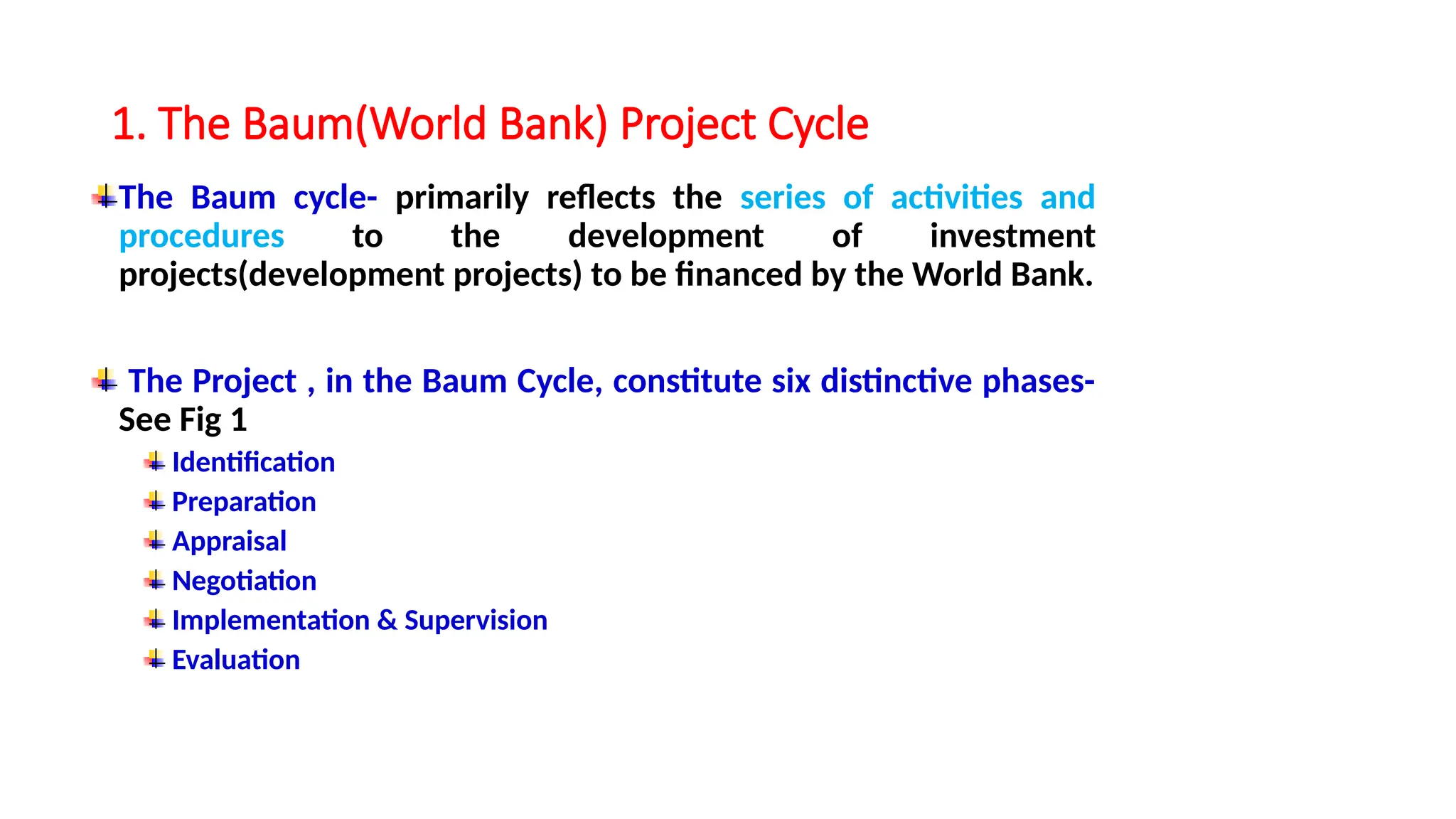 1. The Baum(World Bank) Project Cycle

The Baum cycle- primarily reflects the series of activities and procedures to the development of investment projects(development projects) to be financed by the World Bank.

The Project , in the Baum Cycle, constitute six distinctive phases- See Fig 1

Identification

Preparation

Appraisal

Negotiation

Implementation & Supervision

Evaluation